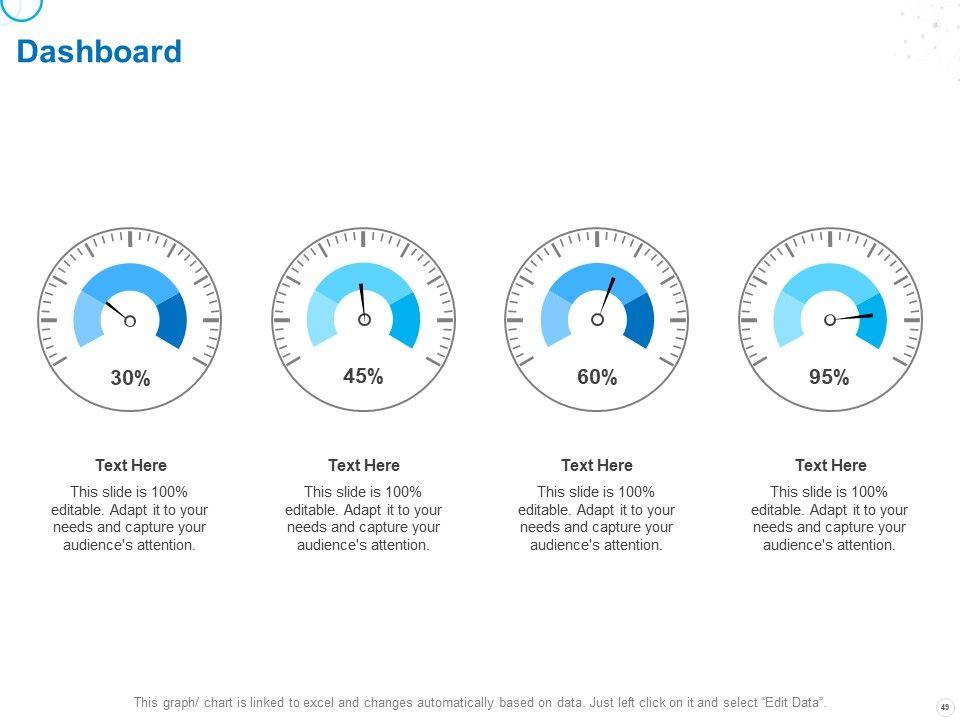 Dashboard

30%

45%

60%

95%

Text Here

This slide is 100% editable. Adapt it to your needs and capture your audience's attention.

Text Here

This slide is 100% editable. Adapt it to your needs and capture your audience's attention.

Text Here

This slide is 100% editable. Adapt it to your needs and capture your audience's attention.

Text Here

This slide is 100% editable. Adapt it to your needs and capture your audience's attention.

This graph/ chart is linked to excel and changes automatically based on data. Just left click on it and select "Edit Data".

49